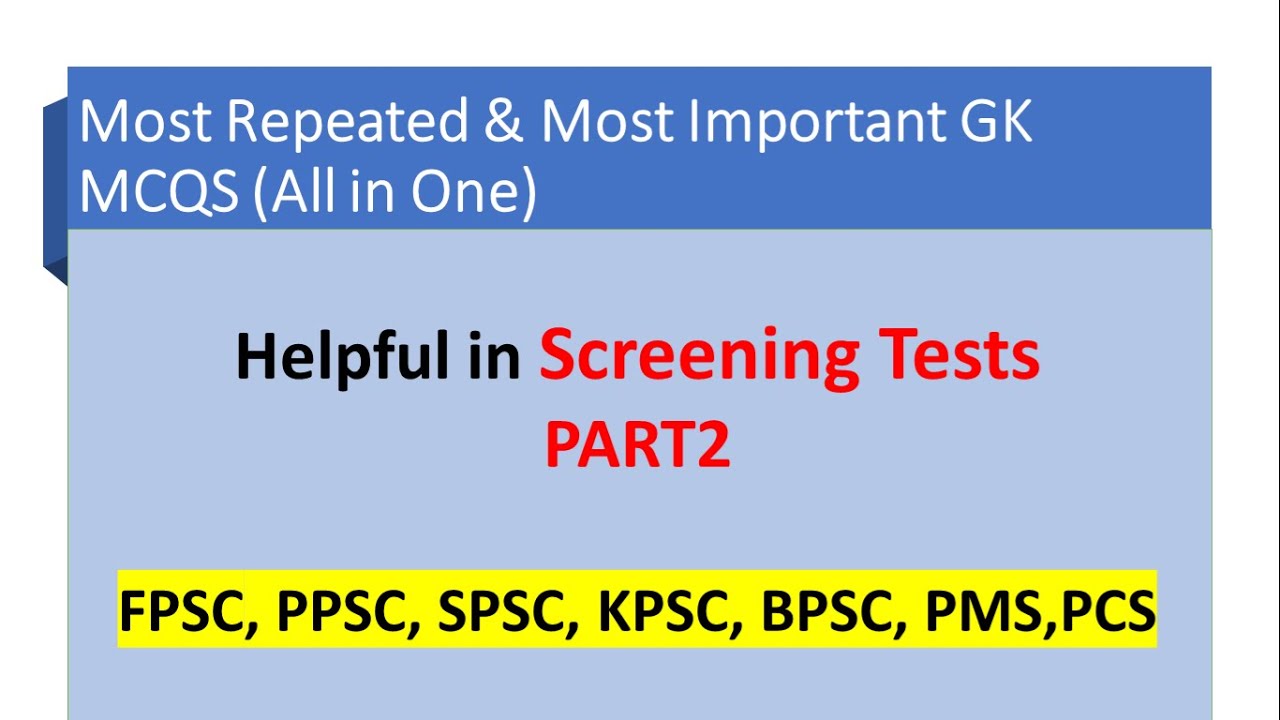 Most Repeated & Most Important GK MCQS (All in One)

Helpful in Screening Tests
PART2

FPSC, PPSC, SPSC, KPSC, BPSC, PMS,PCS